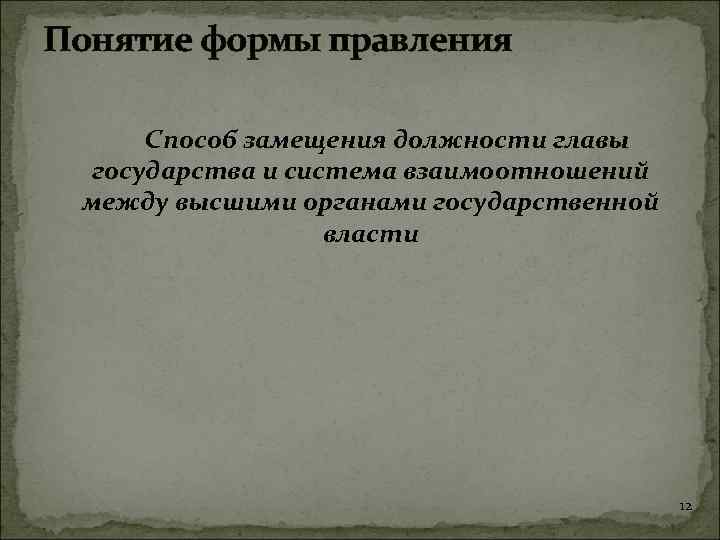 Понятие формы правления

Способ замещения должности главы государства и система взаимоотношений между высшими органами государственной власти

12